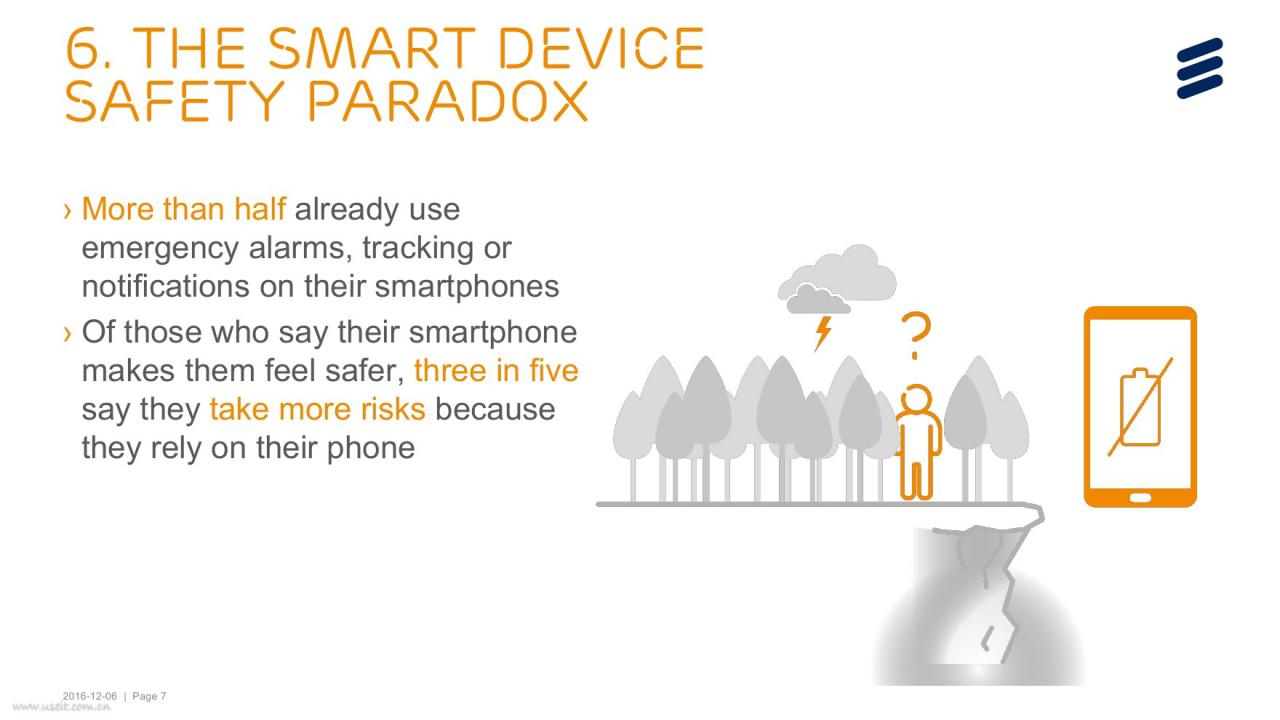 6. THE SMART DEVICE SAFETY PARADOX

› More than half already use emergency alarms, tracking or notifications on their smartphones

› Of those who say their smartphone makes them feel safer, three in five say they take more risks because they rely on their phone

?

2016-12-06 | Page 7

www.useit.com.cn